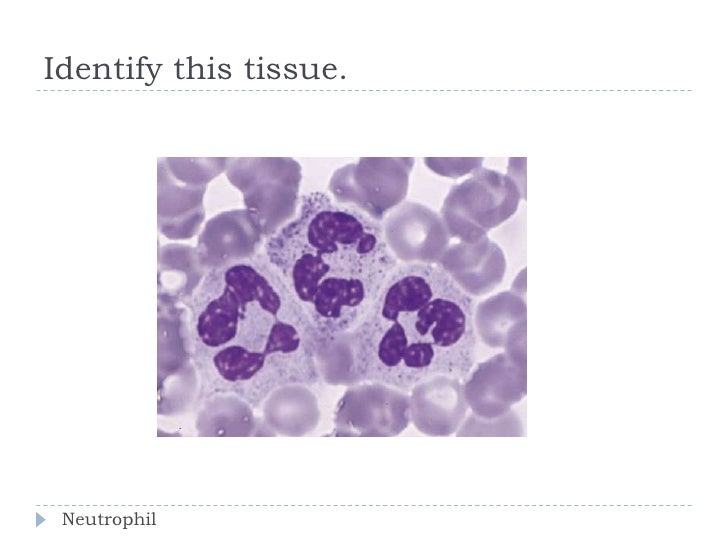 Identify this tissue.

Neutrophil